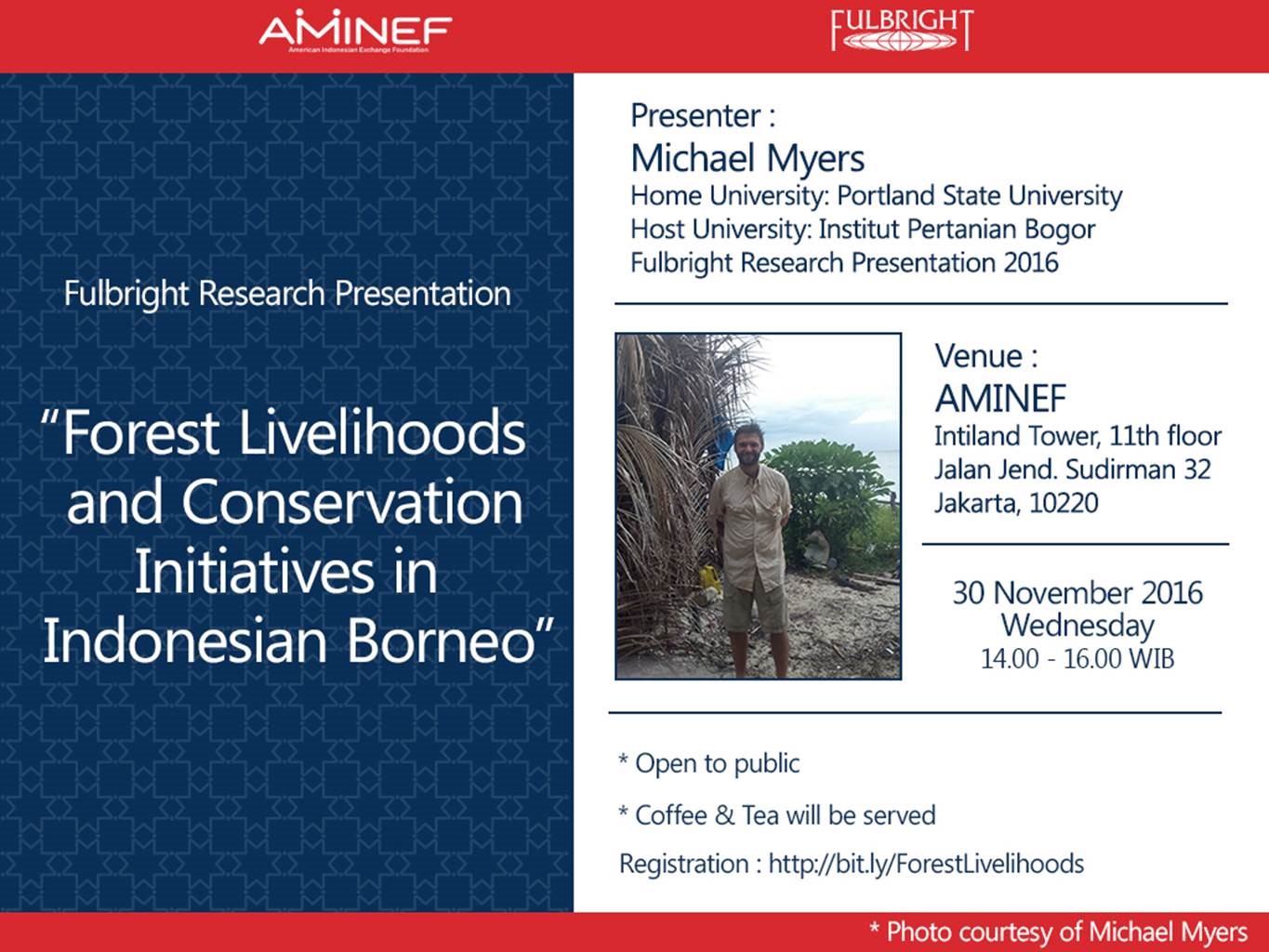 AMINEF
American Indonesian Exchange Foundation

FULBRIGHT

Fulbright Research Presentation

"Forest Livelihoods and Conservation Initiatives in Indonesian Borneo"

Presenter :
Michael Myers
Home University: Portland State University
Host University: Institut Pertanian Bogor
Fulbright Research Presentation 2016

Venue :
AMINEF
Intiland Tower, 11th floor
Jalan Jend. Sudirman 32
Jakarta, 10220

30 November 2016
Wednesday
14.00 - 16.00 WIB

* Open to public

* Coffee & Tea will be served

Registration : http://bit.ly/ForestLivelihoods

* Photo courtesy of Michael Myers